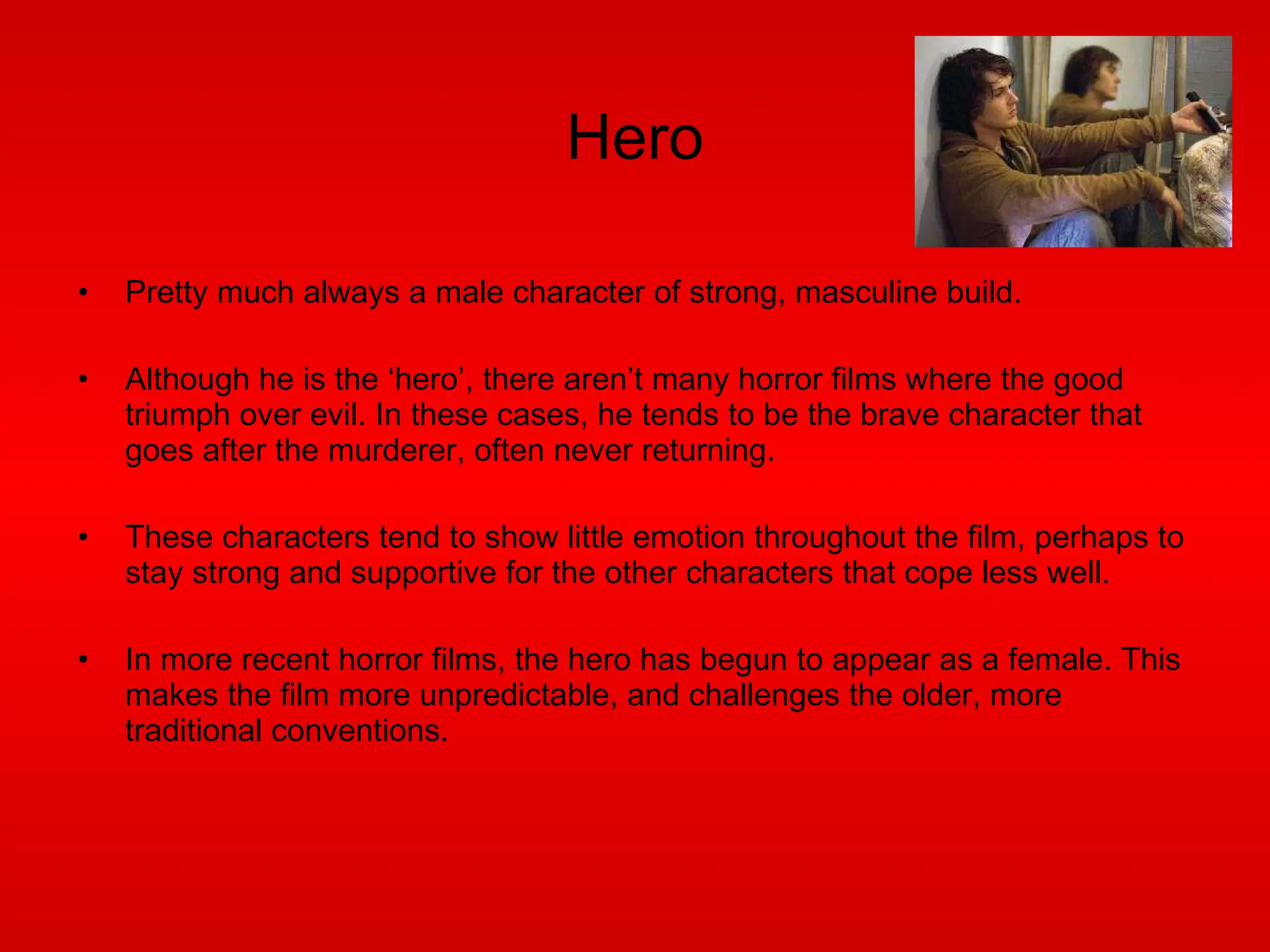 Hero

• Pretty much always a male character of strong, masculine build.

• Although he is the ‘hero’, there aren’t many horror films where the good triumph over evil. In these cases, he tends to be the brave character that goes after the murderer, often never returning.

• These characters tend to show little emotion throughout the film, perhaps to stay strong and supportive for the other characters that cope less well.

• In more recent horror films, the hero has begun to appear as a female. This makes the film more unpredictable, and challenges the older, more traditional conventions.